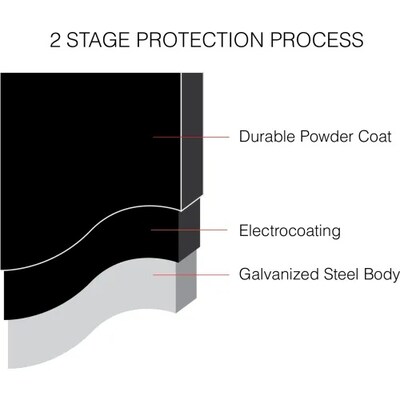 2 STAGE PROTECTION PROCESS

Durable Powder Coat

Electrocoating

Galvanized Steel Body